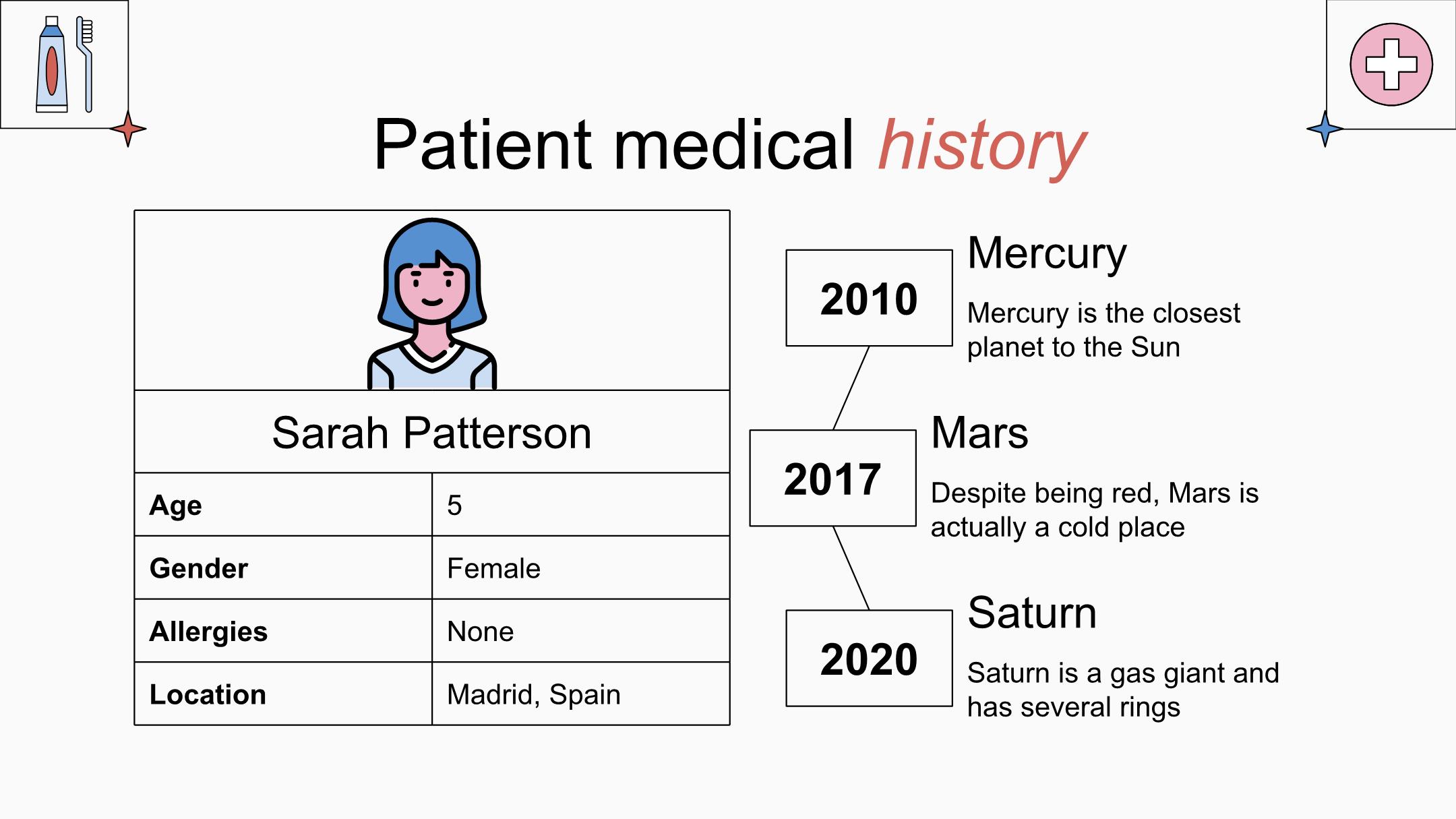 Patient medical history

Sarah Patterson

| Age | 5 |
|---|---|
| Gender | Female |
| Allergies | None |
| Location | Madrid, Spain |

2010

Mercury

Mercury is the closest planet to the Sun

2017

Mars

Despite being red, Mars is actually a cold place

2020

Saturn

Saturn is a gas giant and has several rings